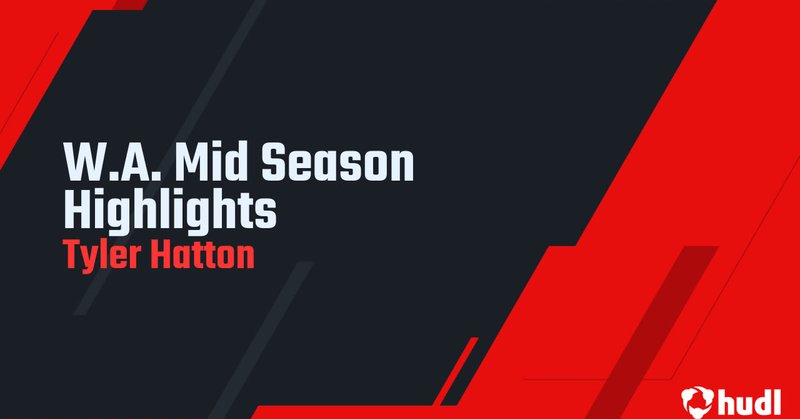 W.A. Mid Season Highlights
Tyler Hatton

hudl